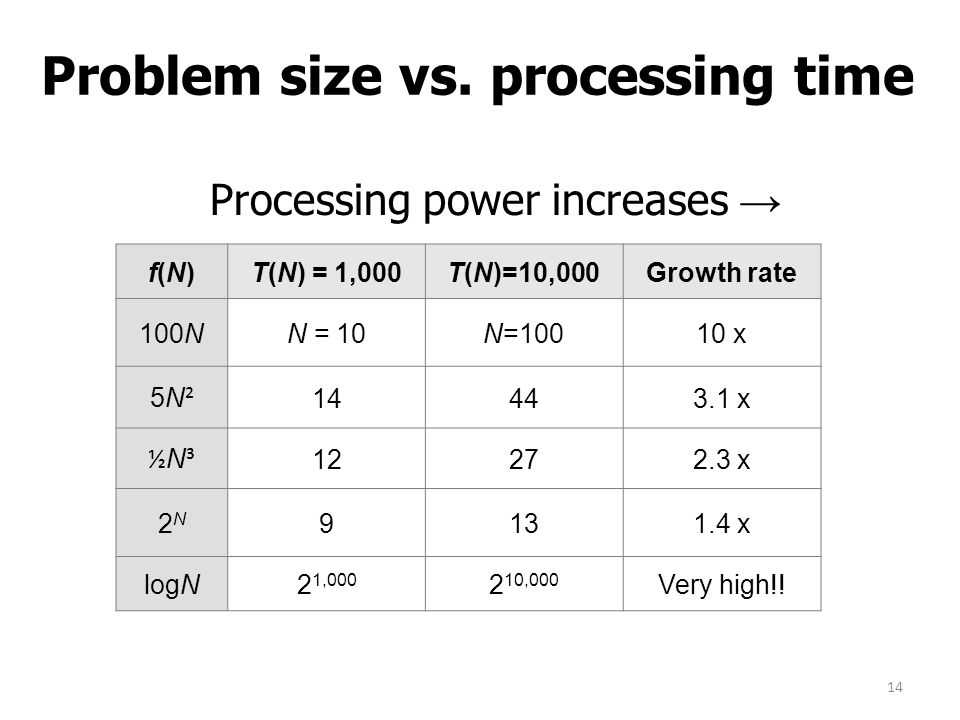 Problem size vs. processing time

Processing power increases →

| $f(N)$ | $T(N)$ = 1,000 | $T(N)$=10,000 | Growth rate |
|---|---|---|---|
| $100N$ | $N$ = 10 | $N$=100 | 10 x |
| $5N^2$ | 14 | 44 | 3.1 x |
| $\frac{1}{2}N^3$ | 12 | 27 | 2.3 x |
| $2^N$ | 9 | 13 | 1.4 x |
| $\log N$ | $2^{1,000}$ | $2^{10,000}$ | Very high!! |

14